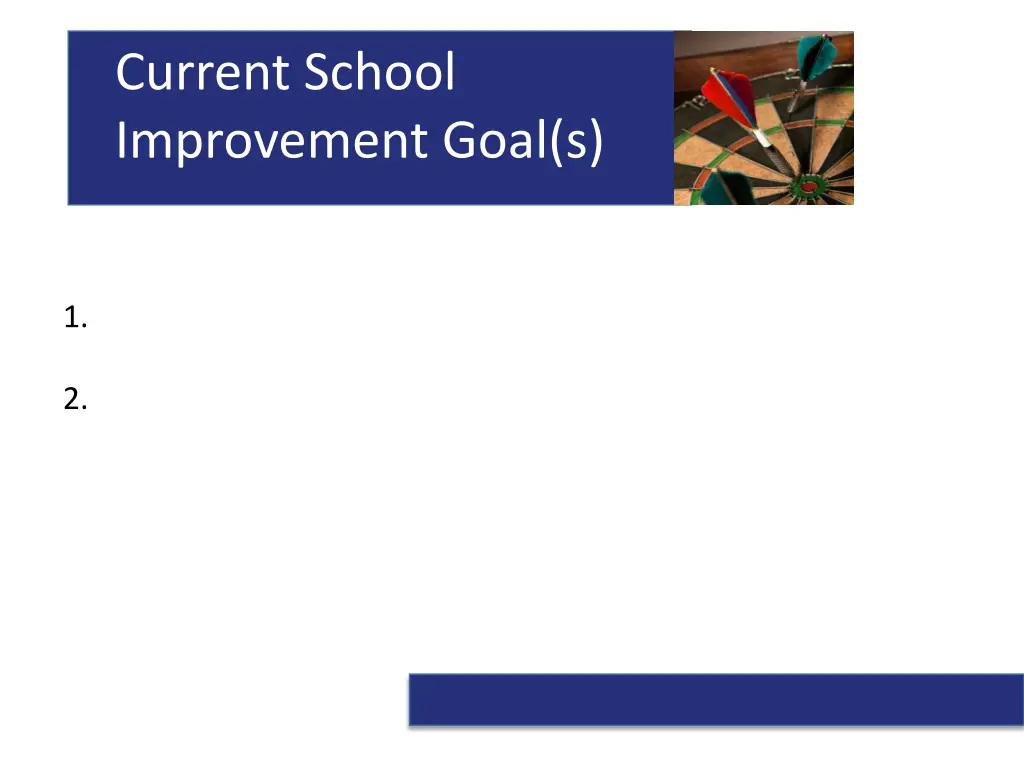 Current School Improvement Goal(s)

1.

2.